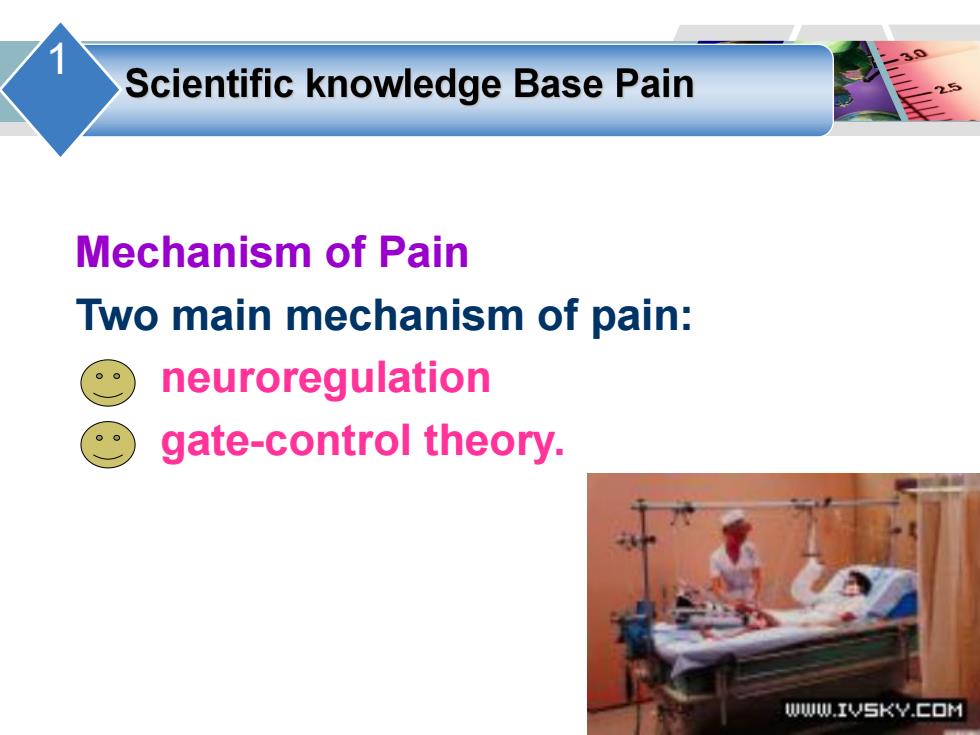 1

Scientific knowledge Base Pain

3.0
2.5

Mechanism of Pain

Two main mechanism of pain:

neuroregulation

gate-control theory.

WWW.IVSKY.COM